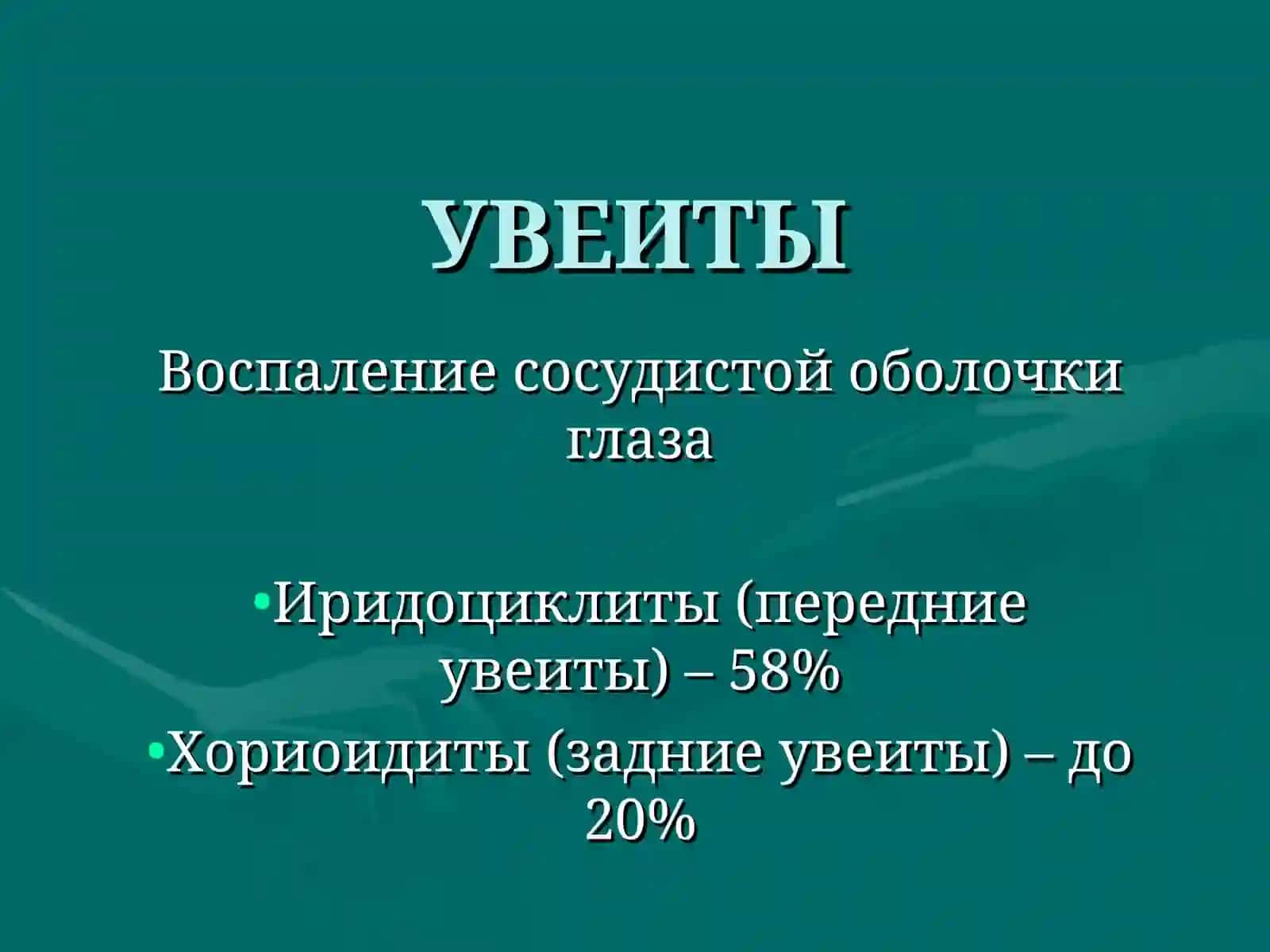 УВЕИТЫ

Воспаление сосудистой оболочки глаза

•Иридоциклиты (передние увеиты) – 58%
•Хориоидиты (задние увеиты) – до 20%